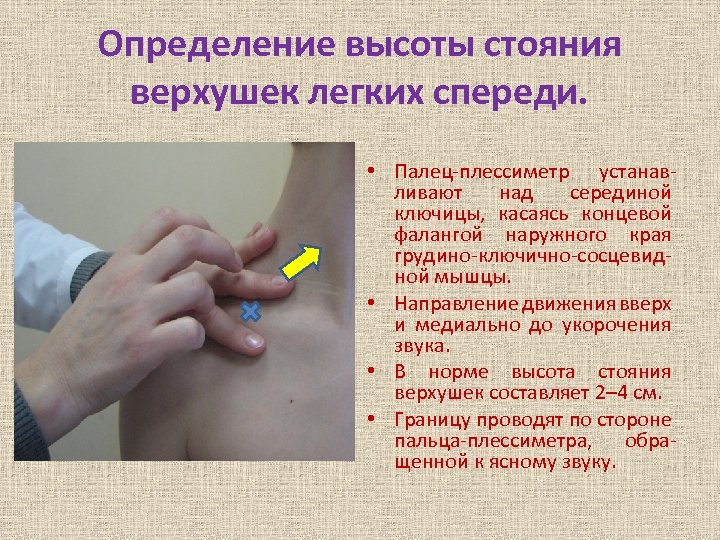 Определение высоты стояния верхушек легких спереди.

• Палец-плессиметр устанавливают над серединой ключицы, касаясь концевой фалангой наружного края грудино-ключично-сосцевидной мышцы.

• Направление движения вверх и медиально до укорочения звука.

• В норме высота стояния верхушек составляет 2–4 см.

• Границу проводят по стороне пальца-плессиметра, обращенной к ясному звуку.